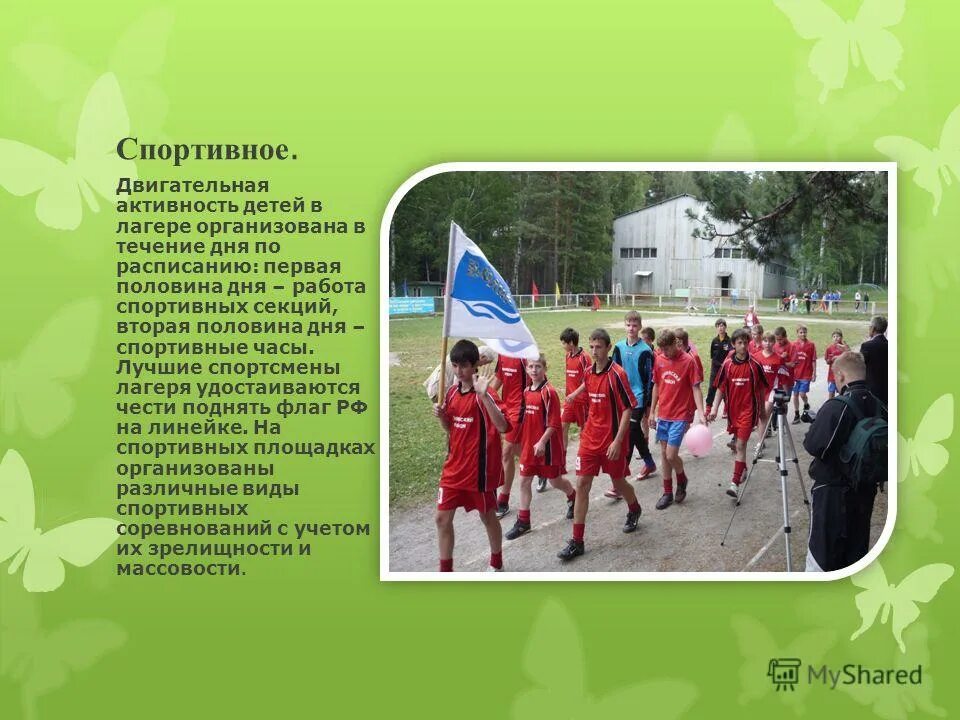 Спортивное.

Двигательная активность детей в лагере организована в течение дня по расписанию: первая половина дня – работа спортивных секций, вторая половина дня – спортивные часы. Лучшие спортсмены лагеря удостаиваются чести поднять флаг РФ на линейке. На спортивных площадках организованы различные виды спортивных соревнований с учетом их зрелищности и массовости.

MyShared